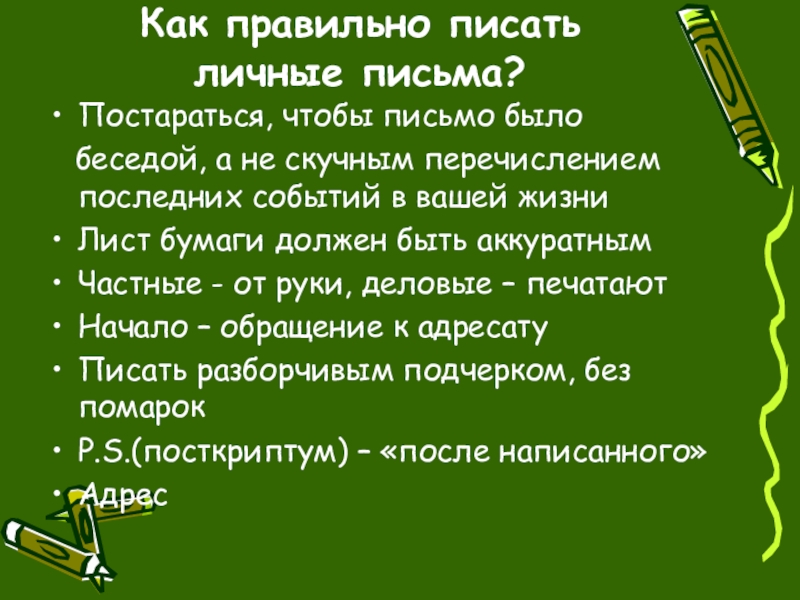 Как правильно писать личные письма?

• Постараться, чтобы письмо было беседой, а не скучным перечислением последних событий в вашей жизни
• Лист бумаги должен быть аккуратным
• Частные - от руки, деловые – печатают
• Начало – обращение к адресату
• Писать разборчивым подчерком, без помарок
• P.S.(посткриптум) – «после написанного»
• Адрес